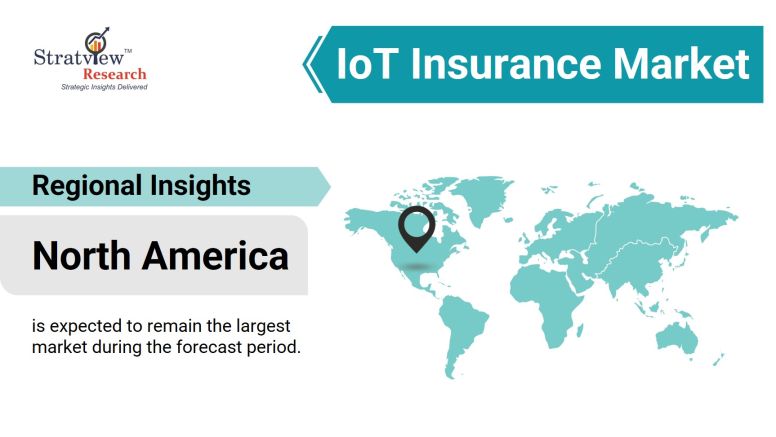 Stratview™
Research
Strategic Insights Delivered

IoT Insurance Market

Regional Insights

North America

is expected to remain the largest market during the forecast period.